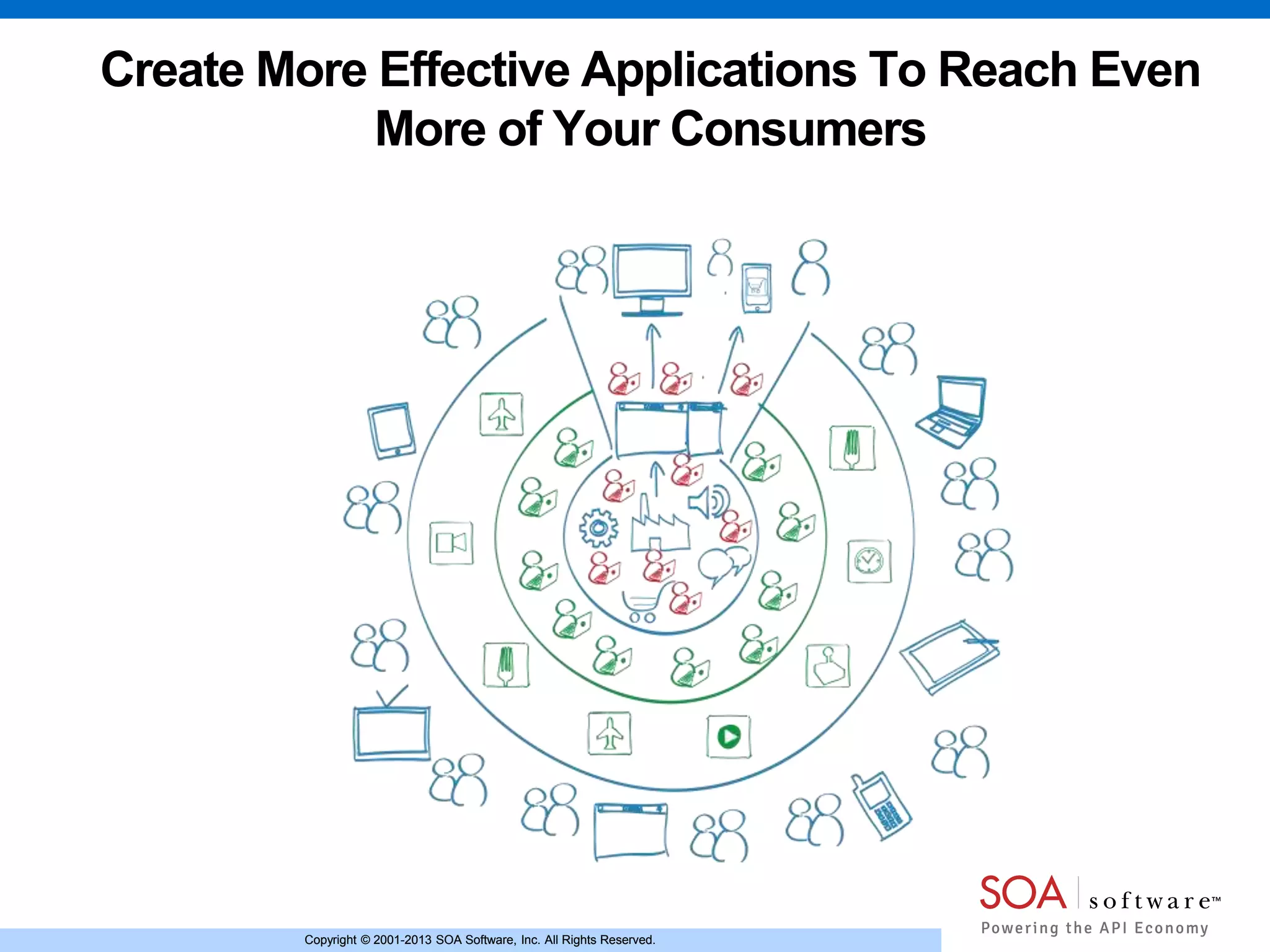 Create More Effective Applications To Reach Even More of Your Consumers

SOA software™
Powering the API Economy

Copyright © 2001-2013 SOA Software, Inc. All Rights Reserved.